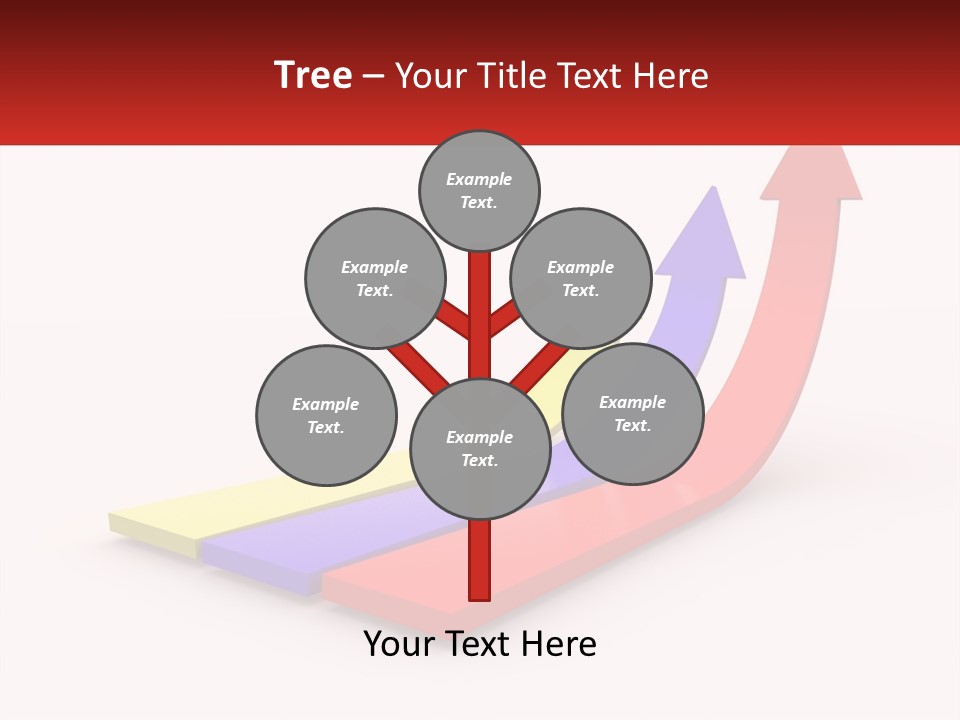 Tree – Your Title Text Here

Example Text.

Example Text.

Example Text.

Example Text.

Example Text.

Example Text.

Your Text Here